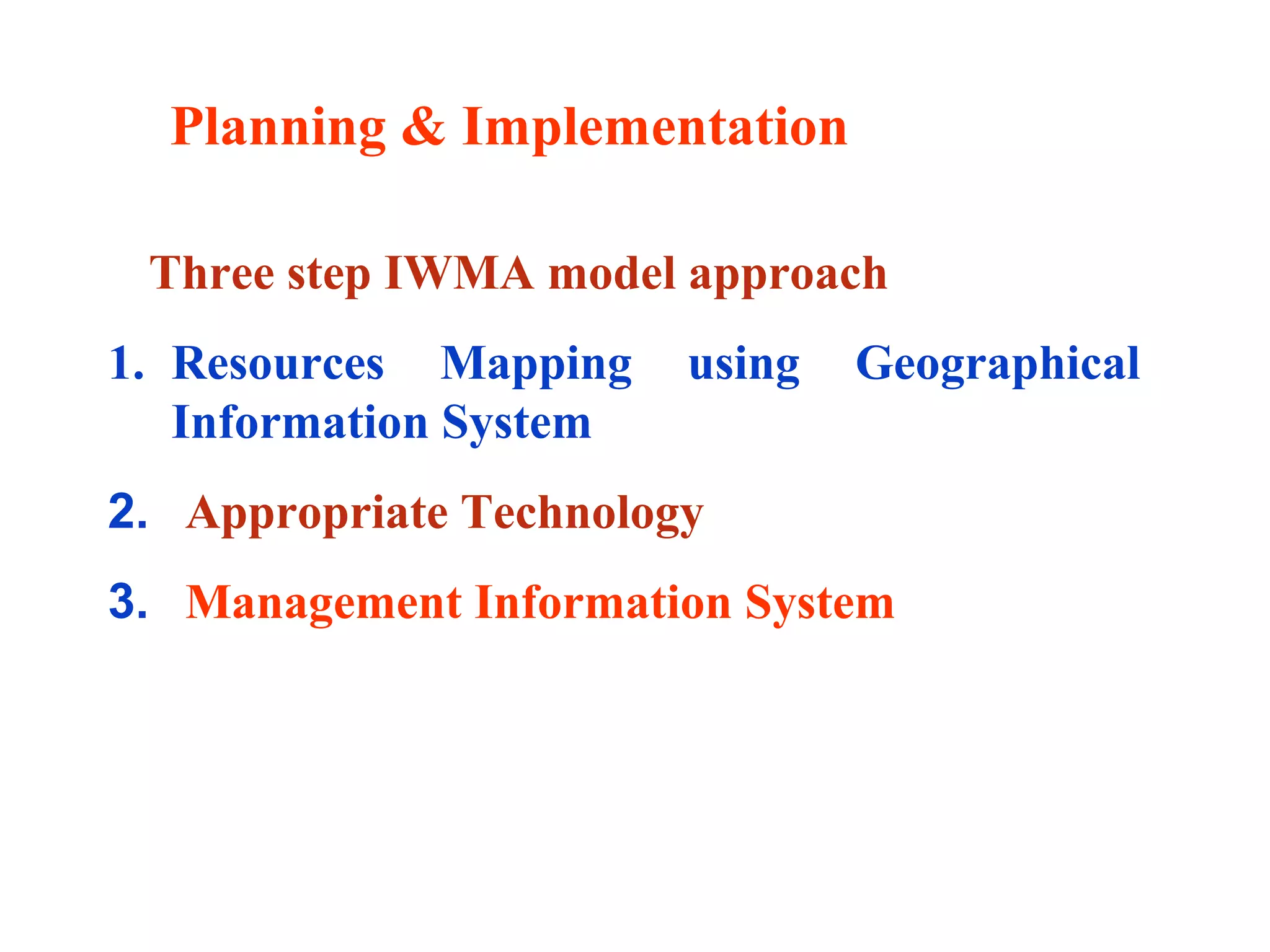 Planning & Implementation

Three step IWMA model approach

1. Resources Mapping using Geographical Information System

2. Appropriate Technology

3. Management Information System